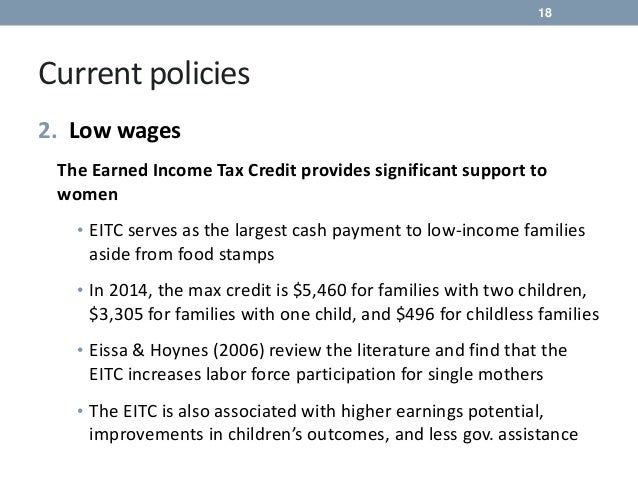 18

Current policies

2. Low wages

The Earned Income Tax Credit provides significant support to women

• EITC serves as the largest cash payment to low-income families aside from food stamps

• In 2014, the max credit is \$5,460 for families with two children, \$3,305 for families with one child, and \$496 for childless families

• Eissa & Hoynes (2006) review the literature and find that the EITC increases labor force participation for single mothers

• The EITC is also associated with higher earnings potential, improvements in children's outcomes, and less gov. assistance